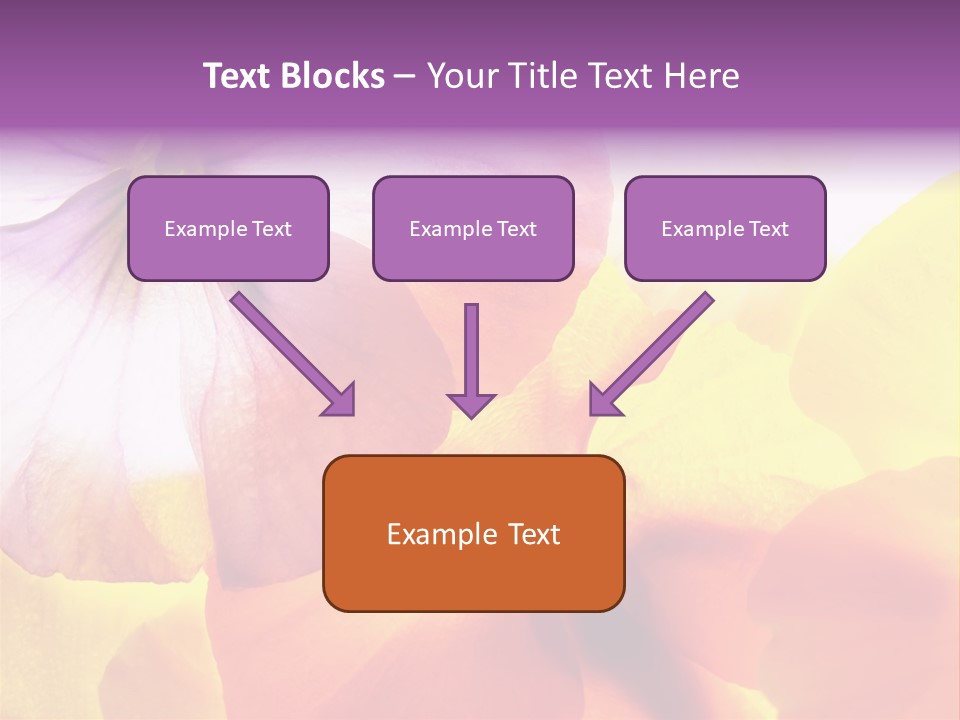 Text Blocks – Your Title Text Here

Example Text

Example Text

Example Text

Example Text